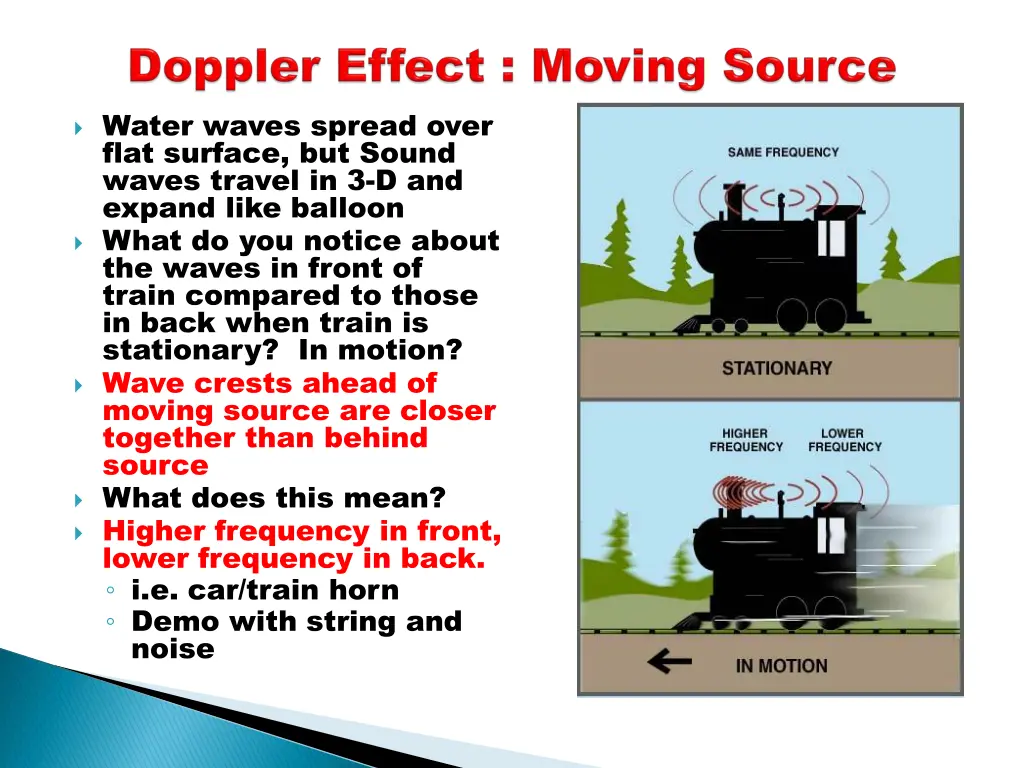 Doppler Effect : Moving Source

Water waves spread over flat surface, but Sound waves travel in 3-D and expand like balloon

What do you notice about the waves in front of train compared to those in back when train is stationary? In motion?

Wave crests ahead of moving source are closer together than behind source

What does this mean?

Higher frequency in front, lower frequency in back.

i.e. car/train horn

Demo with string and noise

SAME FREQUENCY

STATIONARY

HIGHER FREQUENCY

LOWER FREQUENCY

IN MOTION